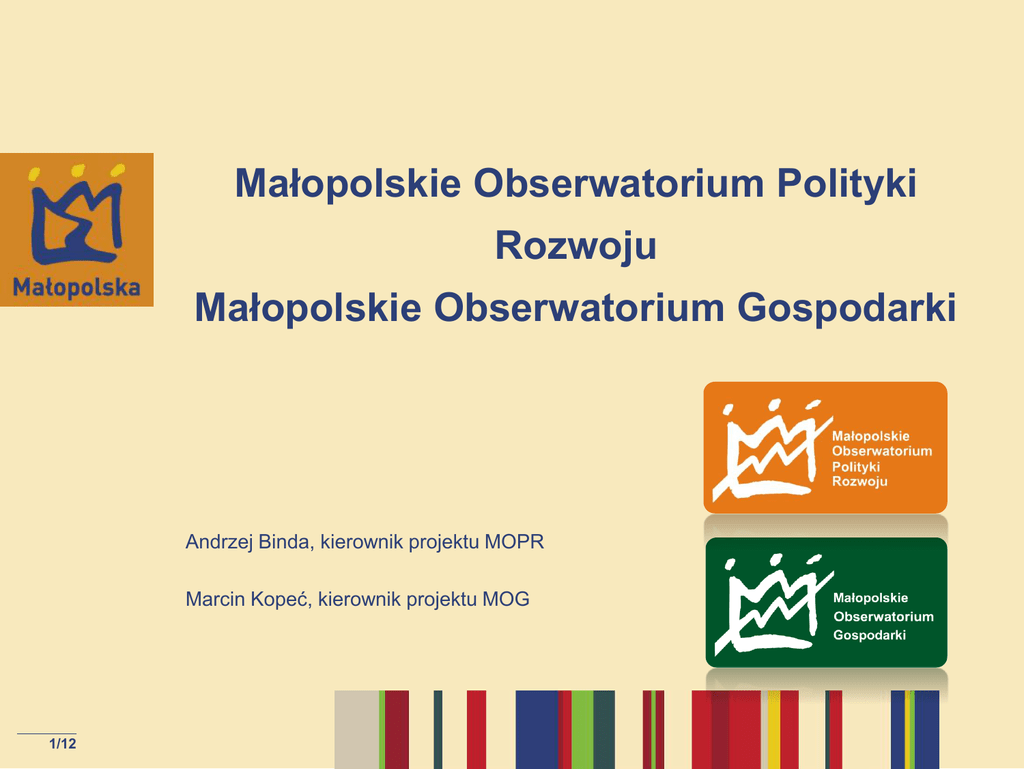 Małopolska

Małopolskie Obserwatorium Polityki Rozwoju
Małopolskie Obserwatorium Gospodarki

Małopolskie Obserwatorium Polityki Rozwoju

Andrzej Binda, kierownik projektu MOPR

Marcin Kopeć, kierownik projektu MOG

Małopolskie Obserwatorium Gospodarki

1/12